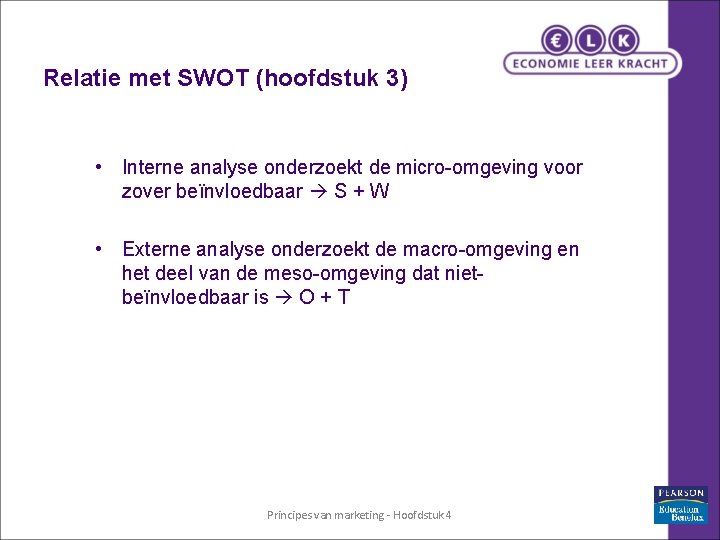 € L K
ECONOMIE LEER KRACHT

Relatie met SWOT (hoofdstuk 3)

• Interne analyse onderzoekt de micro-omgeving voor zover beïnvloedbaar → S + W

• Externe analyse onderzoekt de macro-omgeving en het deel van de meso-omgeving dat niet-beïnvloedbaar is → O + T

Principes van marketing - Hoofdstuk 4

PEARSON
Education Benelux